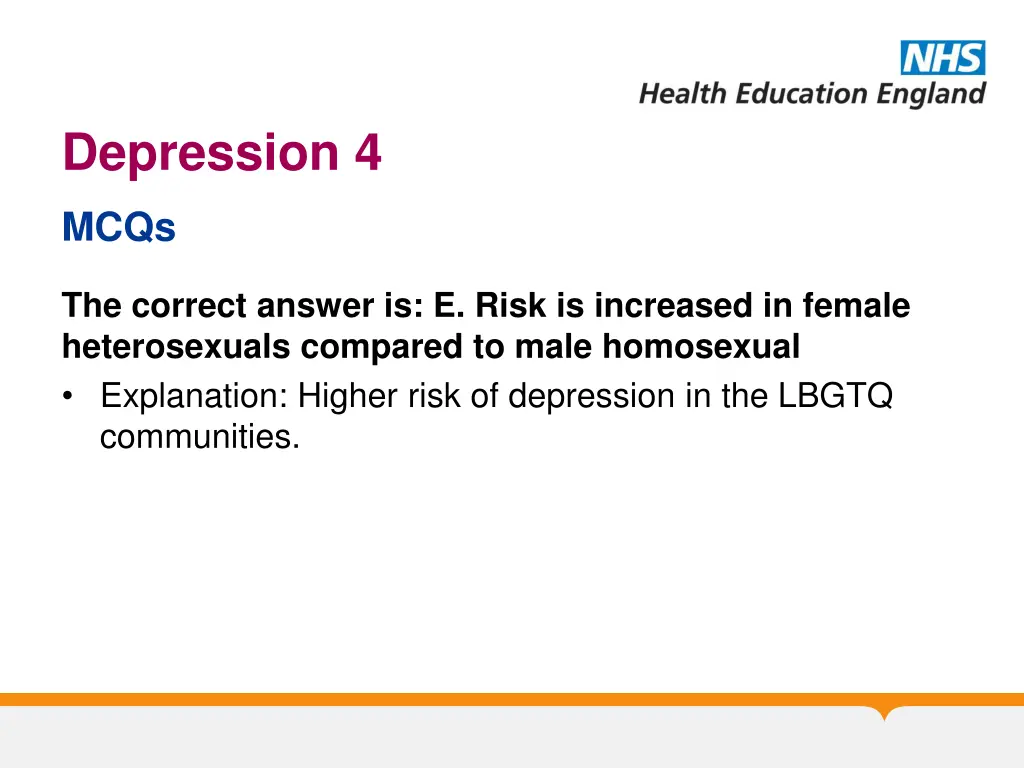 NHS
Health Education England

Depression 4

MCQs

The correct answer is: E. Risk is increased in female heterosexuals compared to male homosexual

• Explanation: Higher risk of depression in the LBGTQ communities.